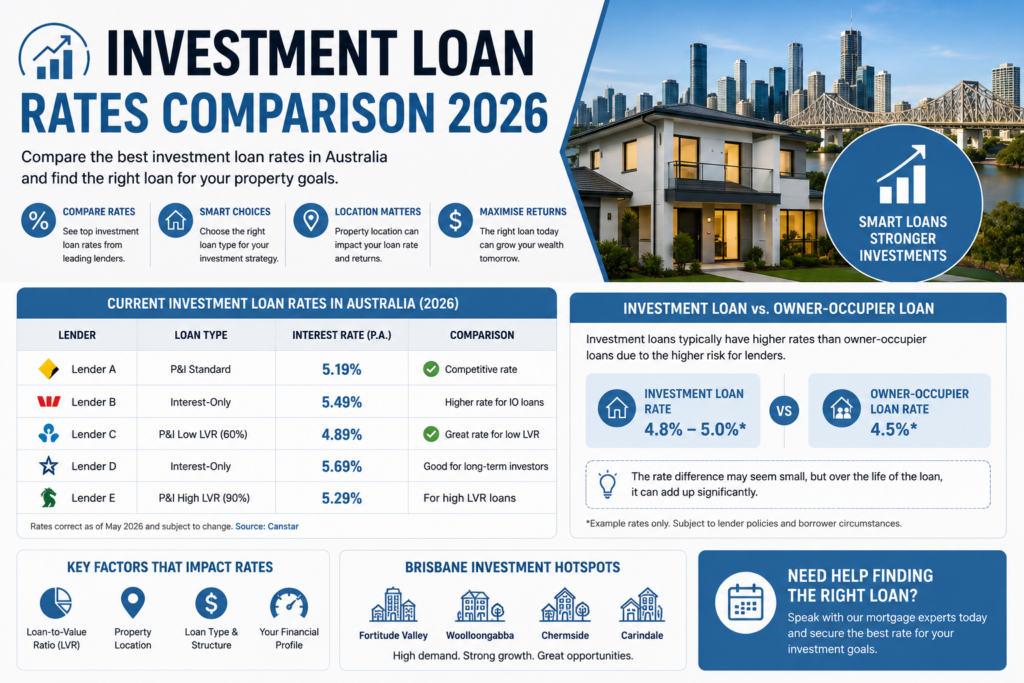 INVESTMENT LOAN RATES COMPARISON 2026

Compare the best investment loan rates in Australia and find the right loan for your property goals.

COMPARE RATES
See top investment loan rates from leading lenders.

SMART CHOICES
Choose the right loan type for your investment strategy.

LOCATION MATTERS
Property location can impact your loan rate and returns.

MAXIMISE RETURNS
The right loan today can grow your wealth tomorrow.

SMART LOANS STRONGER INVESTMENTS

CURRENT INVESTMENT LOAN RATES IN AUSTRALIA (2026)

| LENDER | LOAN TYPE | INTEREST RATE (P.A.) | COMPARISON |
|---|---|---|---|
| Lender A | P&I Standard | 5.19% | Competitive rate |
| Lender B | Interest-Only | 5.49% | Higher rate for IO loans |
| Lender C | P&I Low LVR (60%) | 4.89% | Great rate for low LVR |
| Lender D | Interest-Only | 5.69% | Good for long-term investors |
| Lender E | P&I High LVR (90%) | 5.29% | For high LVR loans |

Rates correct as of May 2026 and subject to change. Source: Canstar

INVESTMENT LOAN vs. OWNER-OCCUPIER LOAN

Investment loans typically have higher rates than owner-occupier loans due to the higher risk for lenders.

INVESTMENT LOAN RATE
4.8% – 5.0%*

VS

OWNER-OCCUPIER LOAN RATE
4.5%*

The rate difference may seem small, but over the life of the loan, it can add up significantly.

*Example rates only. Subject to lender policies and borrower circumstances.

KEY FACTORS THAT IMPACT RATES

Loan-to-Value Ratio (LVR)
Property Location
Loan Type & Structure
Your Financial Profile

BRISBANE INVESTMENT HOTSPOTS

Fortitude Valley
Woolloongabba
Chermside
Carindale

High demand. Strong growth. Great opportunities.

NEED HELP FINDING THE RIGHT LOAN?
Speak with our mortgage experts today and secure the best rate for your investment goals.